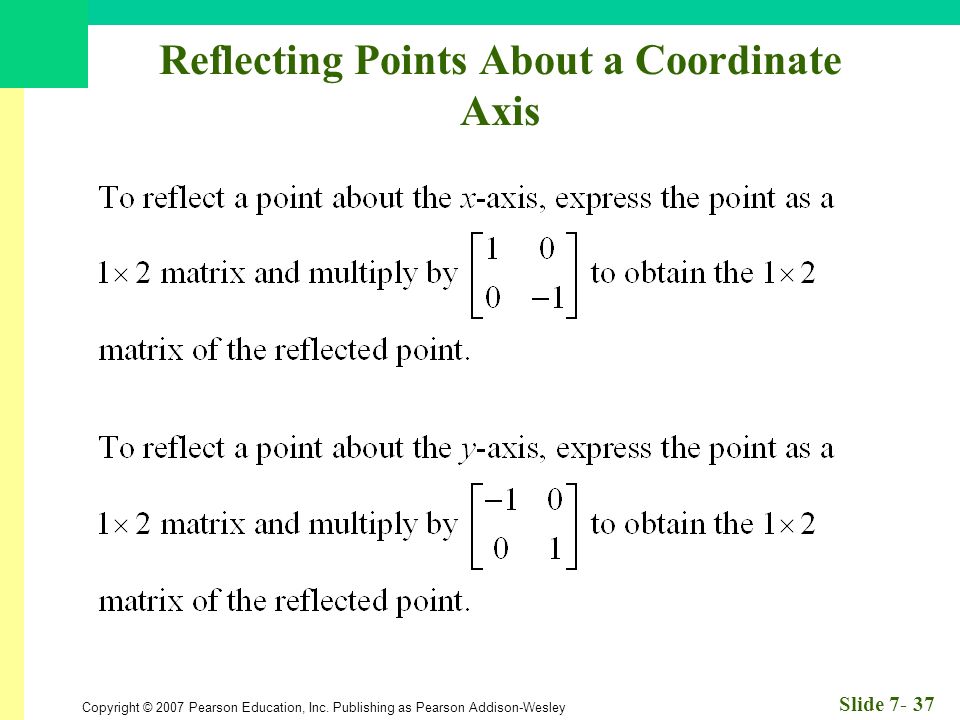 Reflecting Points About a Coordinate Axis

To reflect a point about the $x$-axis, express the point as a $1 \times 2$ matrix and multiply by $\begin{bmatrix} 1 & 0 \\ 0 & -1 \end{bmatrix}$ to obtain the $1 \times 2$ matrix of the reflected point.

To reflect a point about the $y$-axis, express the point as a $1 \times 2$ matrix and multiply by $\begin{bmatrix} -1 & 0 \\ 0 & 1 \end{bmatrix}$ to obtain the $1 \times 2$ matrix of the reflected point.

Copyright © 2007 Pearson Education, Inc. Publishing as Pearson Addison-Wesley

Slide 7- 37